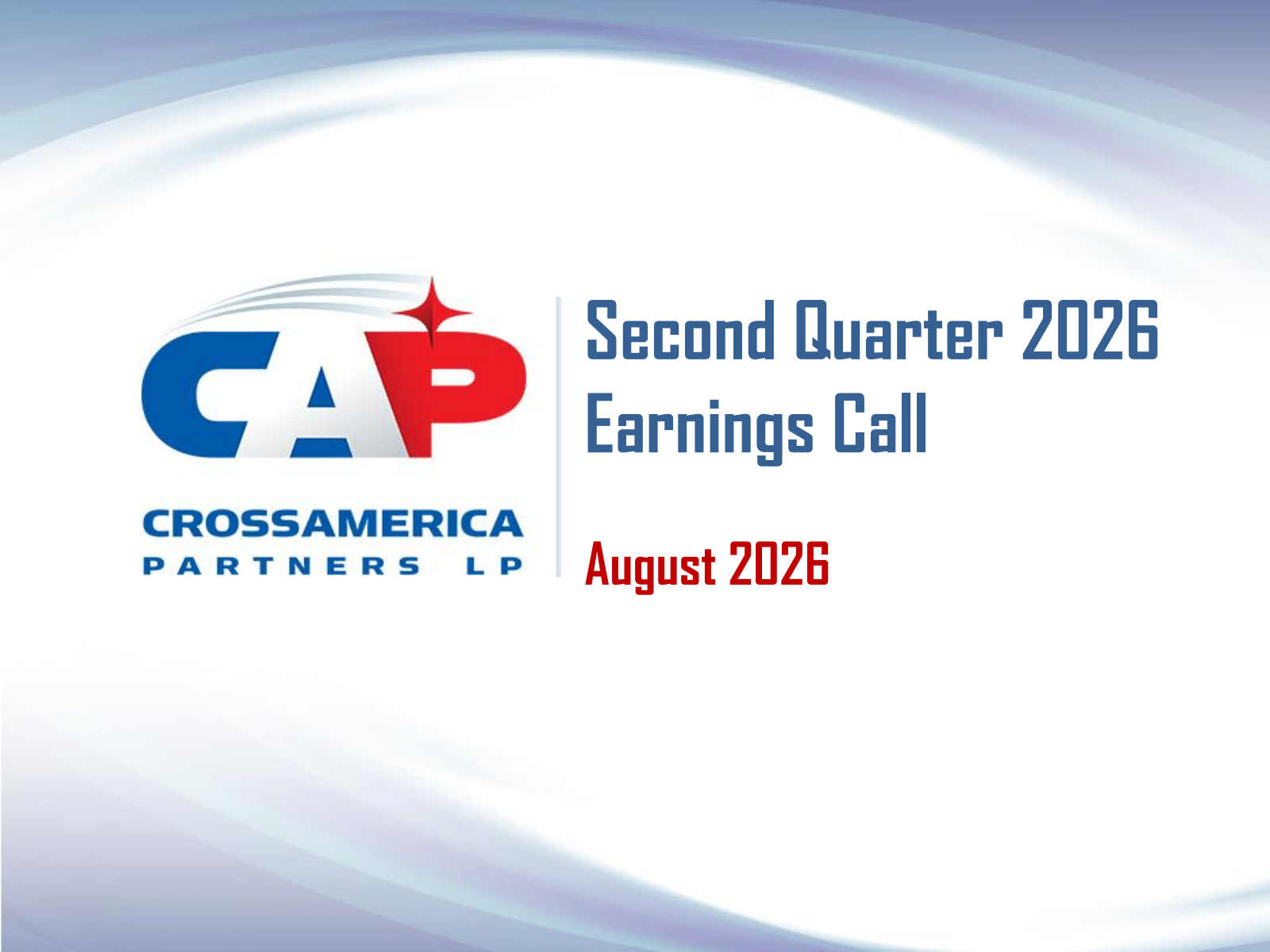 CAP
CROSSAMERICA
PARTNERS LP

Second Quarter 2026 Earnings Call

August 2026